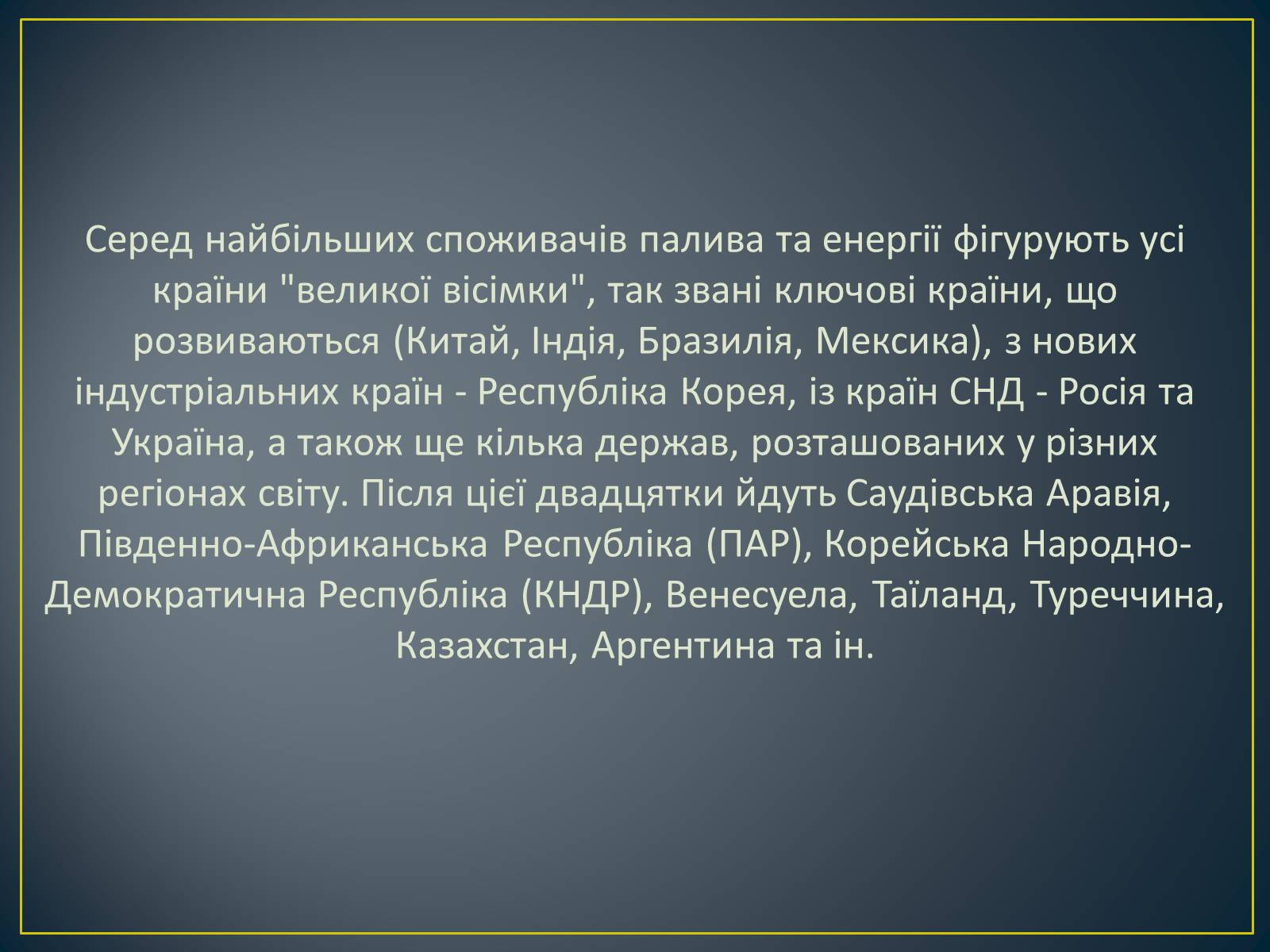 Серед найбільших споживачів палива та енергії фігурують усі країни "великої вісімки", так звані ключові країни, що розвиваються (Китай, Індія, Бразилія, Мексика), з нових індустріальних країн - Республіка Корея, із країн СНД - Росія та Україна, а також ще кілька держав, розташованих у різних регіонах світу. Після цієї двадцятки йдуть Саудівська Аравія, Південно-Африканська Республіка (ПАР), Корейська Народно-Демократична Республіка (КНДР), Венесуела, Таїланд, Туреччина, Казахстан, Аргентина та ін.